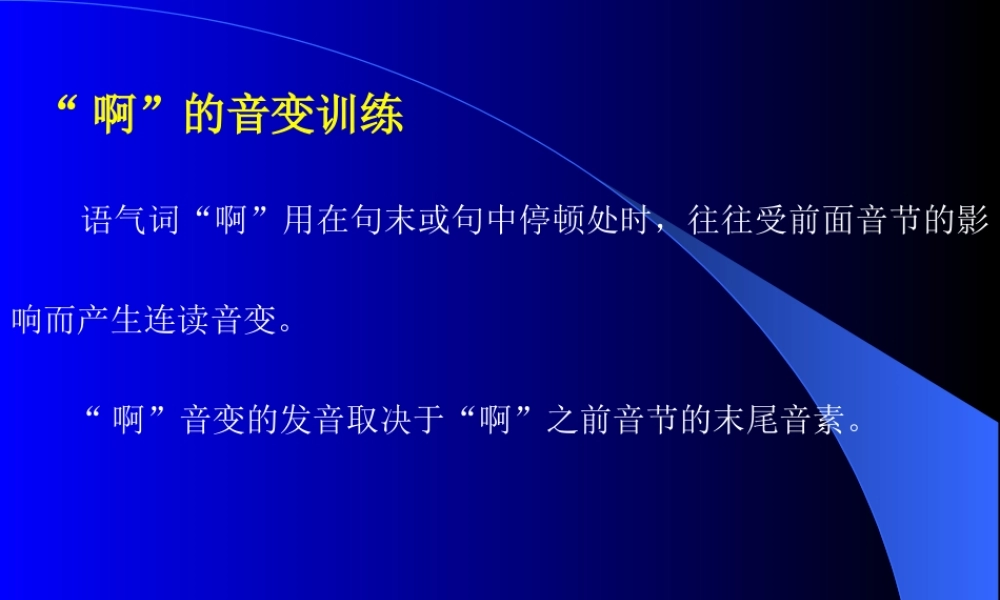 “啊”的音变训练

语气词“啊”用在句末或句中停顿处时，往往受前面音节的影响而产生连读音变。

“啊”音变的发音取决于“啊”之前音节的末尾音素。